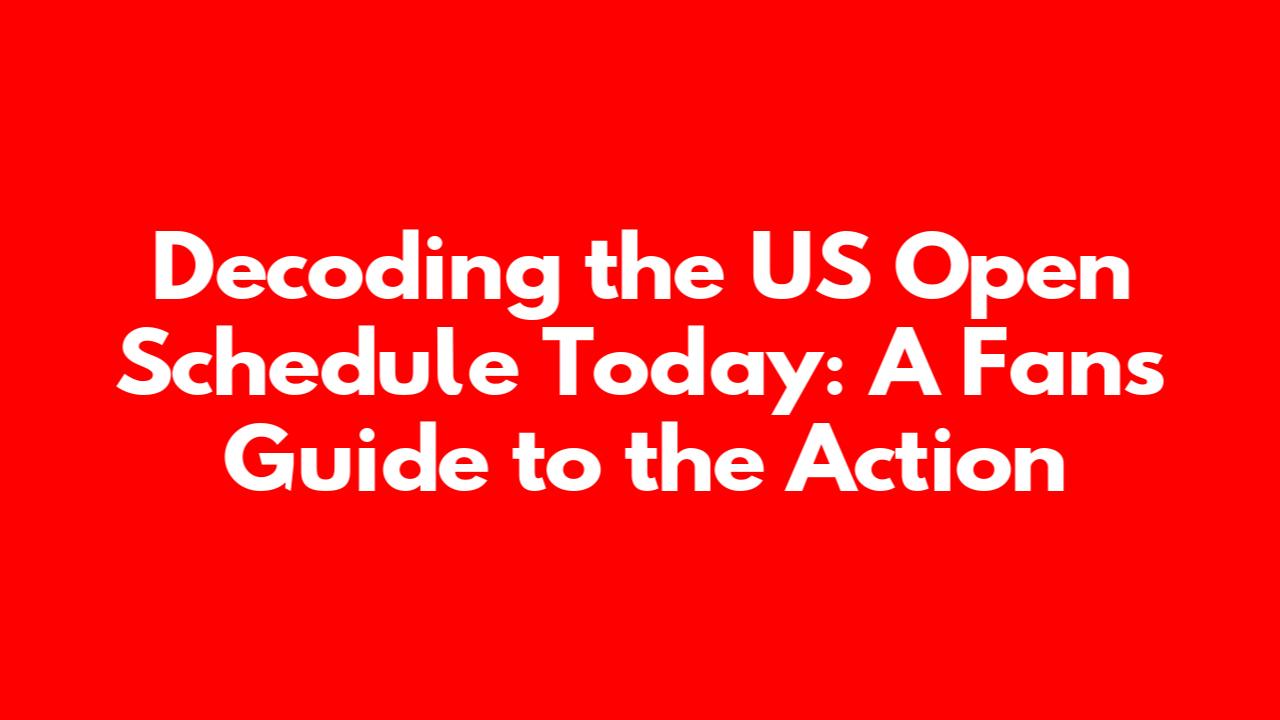 Decoding the US Open Schedule Today: A Fans Guide to the Action